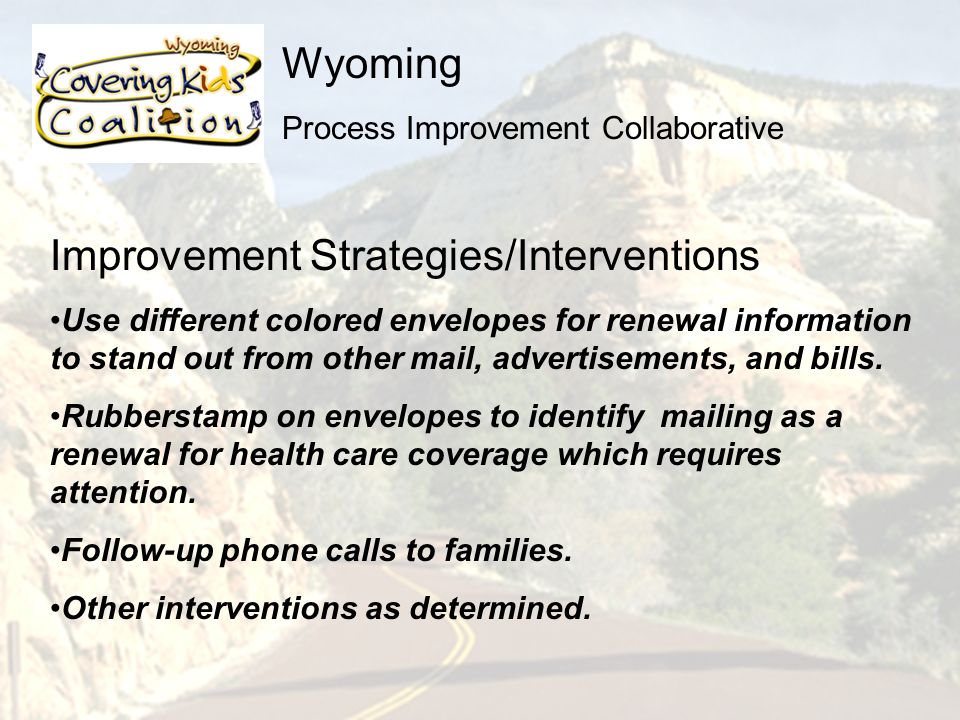 Wyoming
Covering Kids
Coalition

Wyoming

Process Improvement Collaborative

Improvement Strategies/Interventions

•Use different colored envelopes for renewal information to stand out from other mail, advertisements, and bills.

•Rubberstamp on envelopes to identify mailing as a renewal for health care coverage which requires attention.

•Follow-up phone calls to families.

•Other interventions as determined.